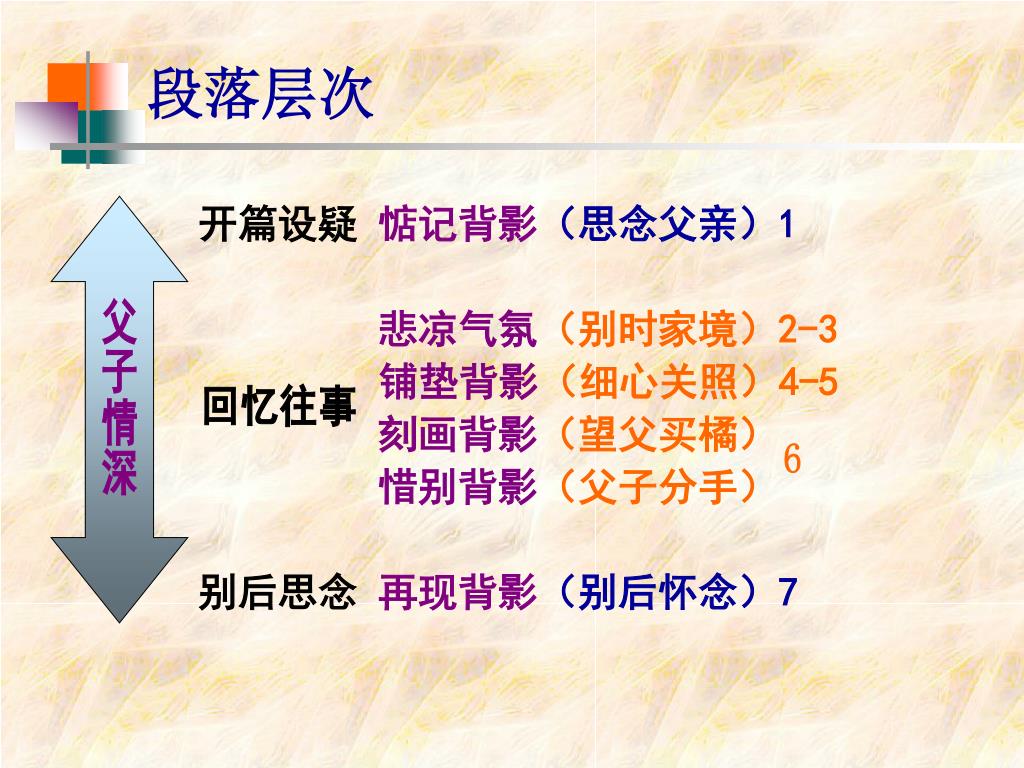 段落层次

父子情深

开篇设疑 惦记背影（思念父亲）1

回忆往事
悲凉气氛（别时家境）2-3
铺垫背影（细心关照）4-5
刻画背影（望父买橘）
惜别背影（父子分手）
6

别后思念 再现背影（别后怀念）7